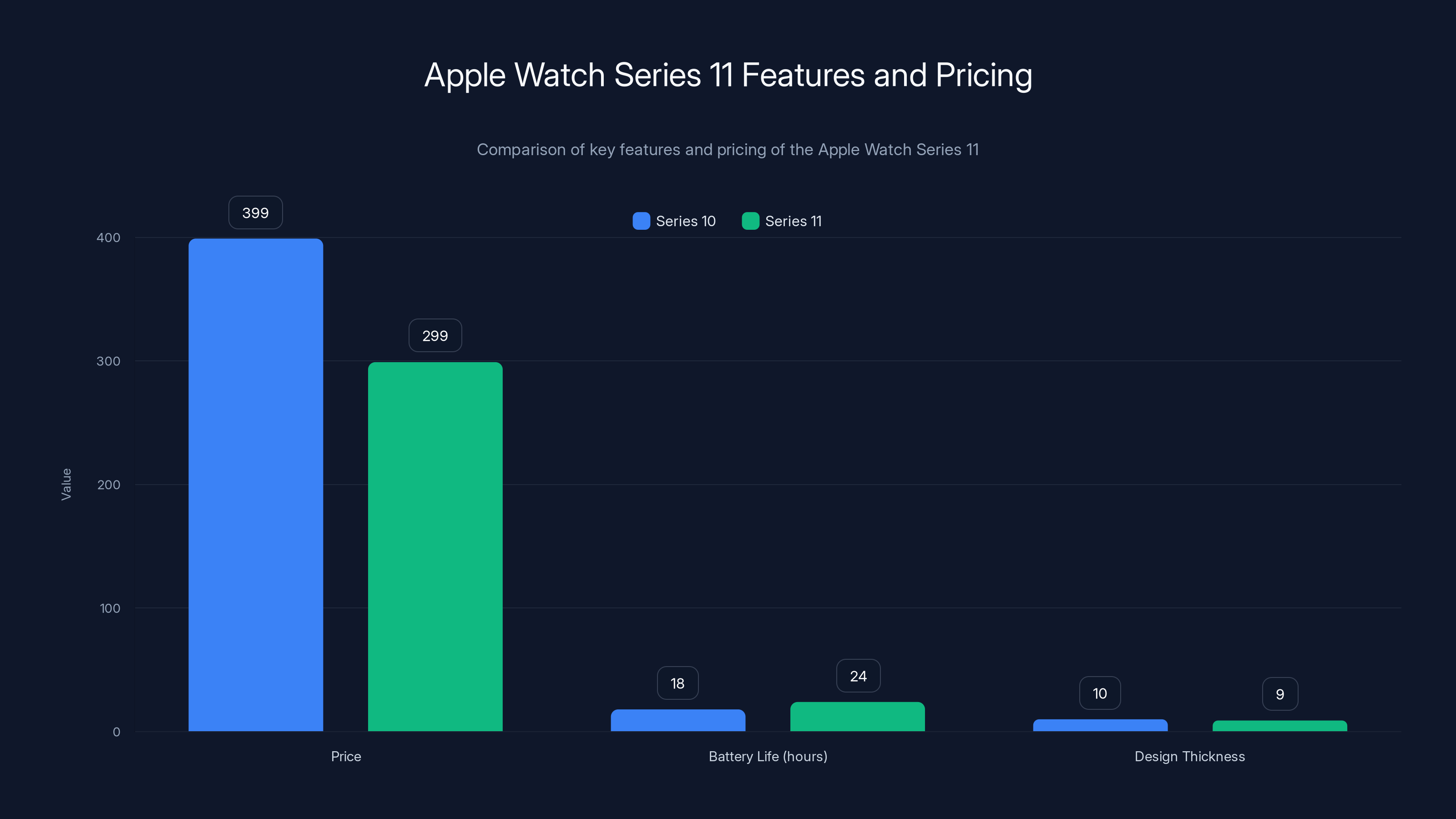 Apple Watch Series 11 Features and Pricing

Comparison of key features and pricing of the Apple Watch Series 11

Series 10
Series 11

Value

400
300
200
100
0

399
299
18
24
10
9

Price
Battery Life (hours)
Design Thickness